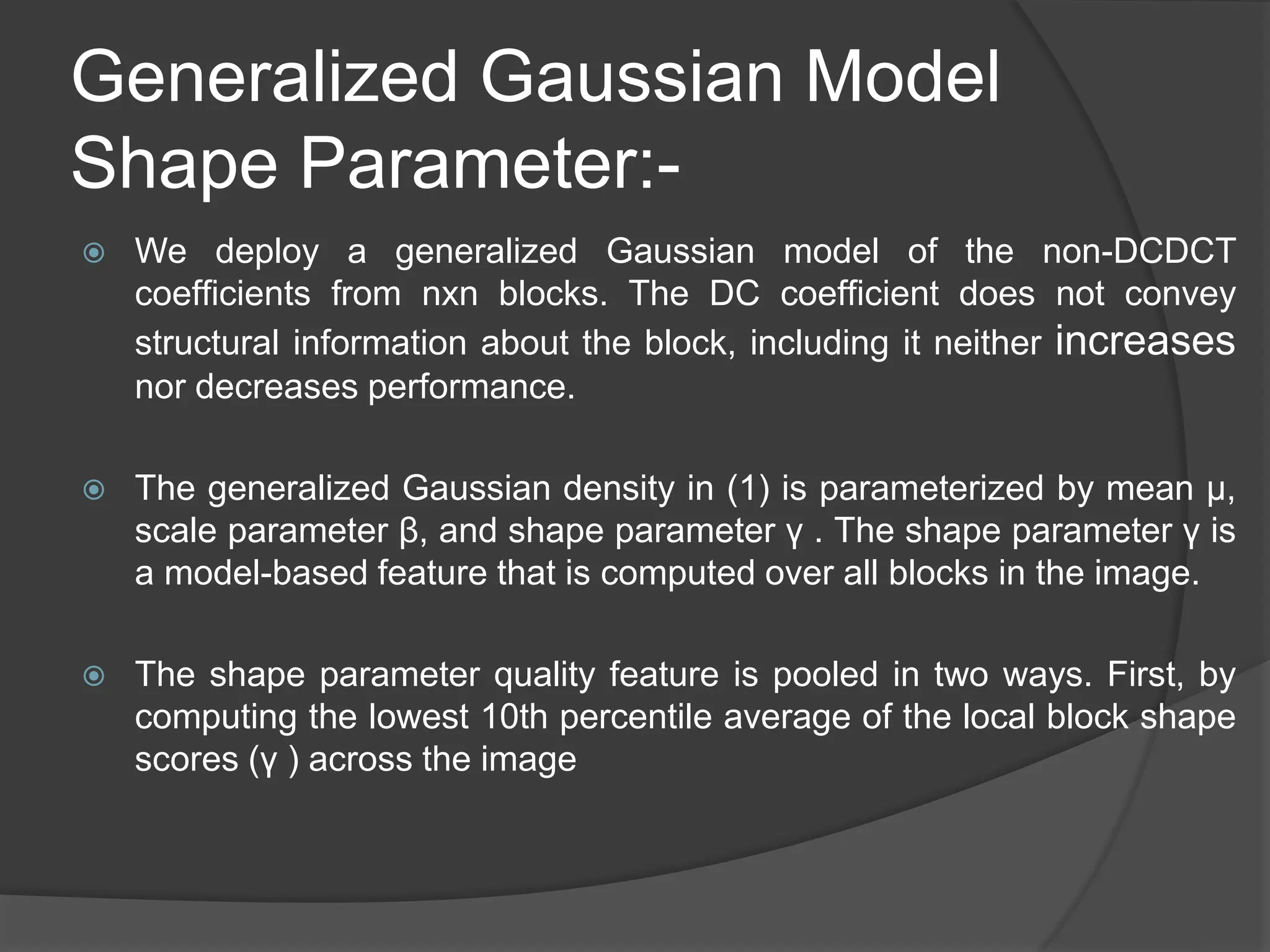 Generalized Gaussian Model Shape Parameter:-

We deploy a generalized Gaussian model of the non-DCDCT coefficients from nxn blocks. The DC coefficient does not convey structural information about the block, including it neither increases nor decreases performance.

The generalized Gaussian density in (1) is parameterized by mean μ, scale parameter β, and shape parameter γ . The shape parameter γ is a model-based feature that is computed over all blocks in the image.

The shape parameter quality feature is pooled in two ways. First, by computing the lowest 10th percentile average of the local block shape scores (γ ) across the image